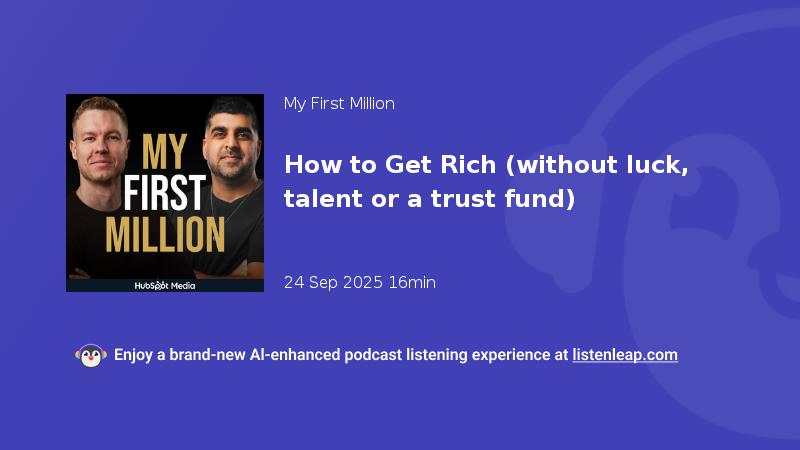 MY FIRST MILLION

HubSpot Media

My First Million

How to Get Rich (without luck, talent or a trust fund)

24 Sep 2025 16min

Enjoy a brand-new AI-enhanced podcast listening experience at listenleap.com